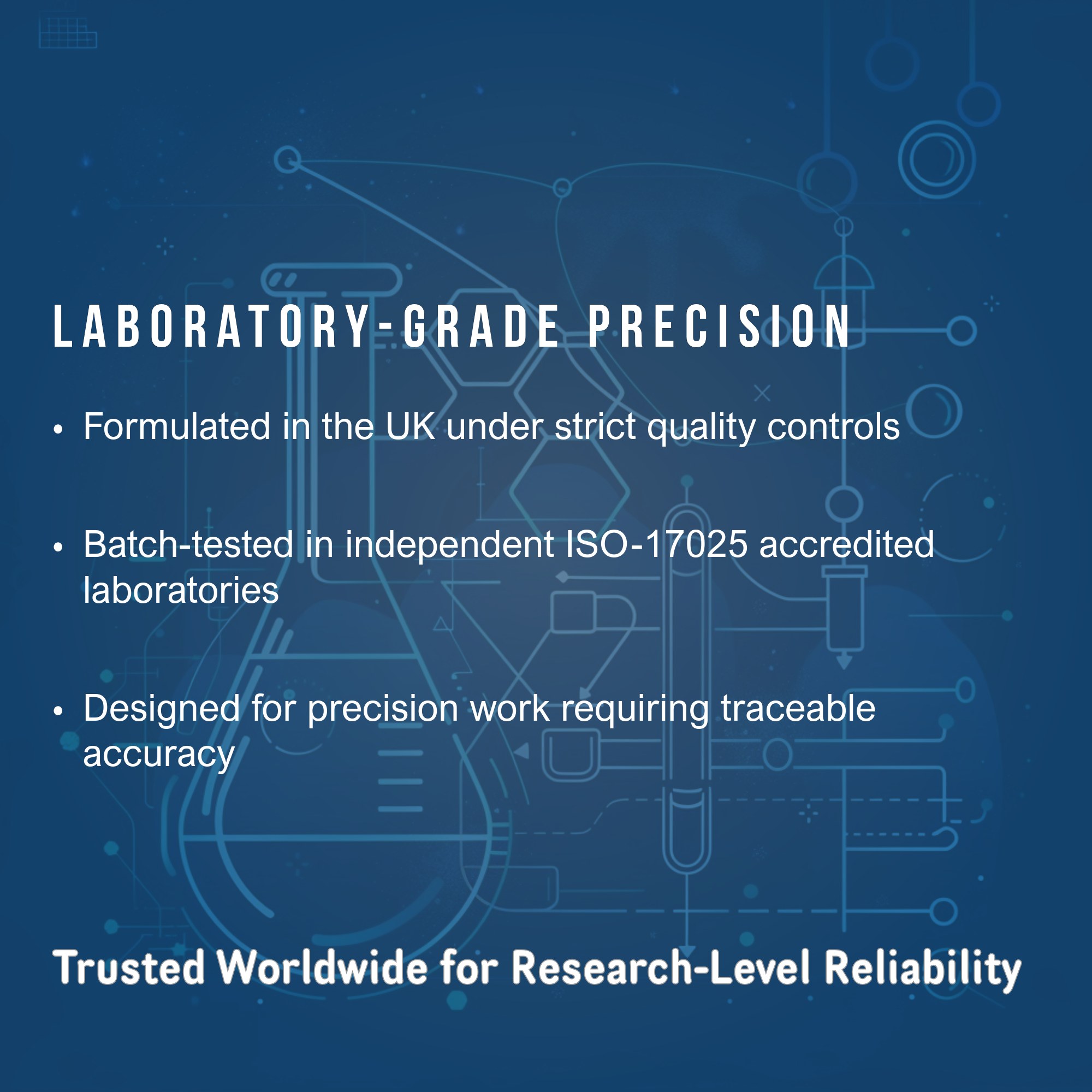 LABORATORY-GRADE PRECISION

• Formulated in the UK under strict quality controls

• Batch-tested in independent ISO-17025 accredited laboratories

• Designed for precision work requiring traceable accuracy

Trusted Worldwide for Research-Level Reliability